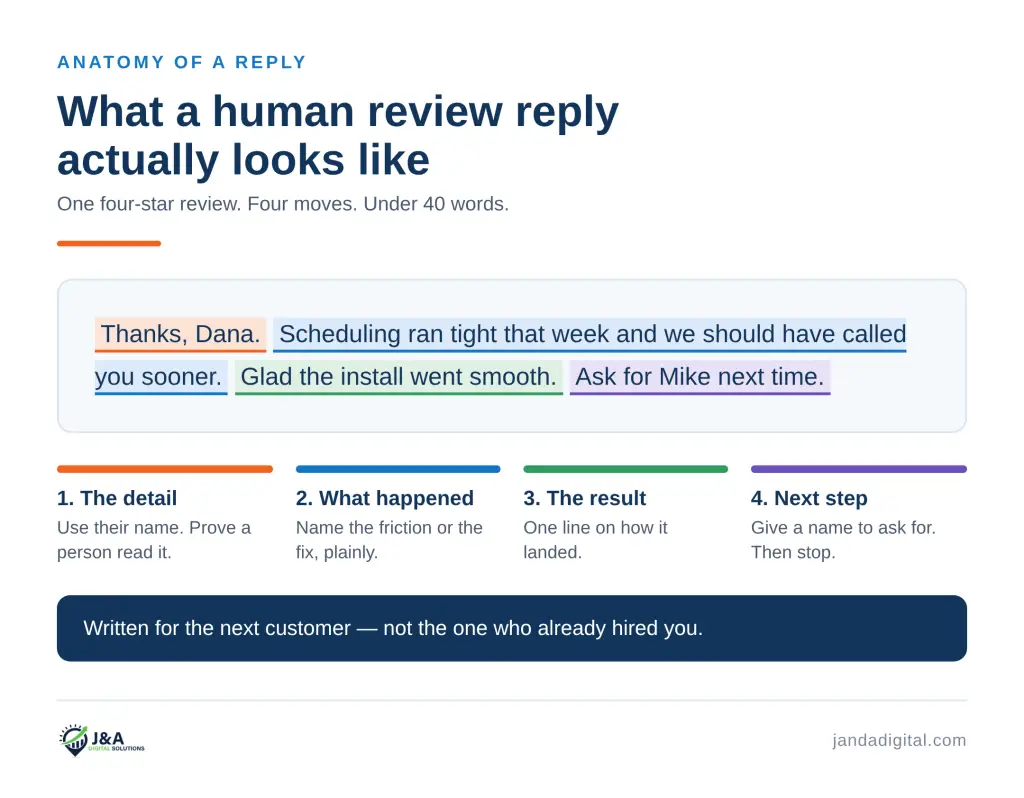 ANATOMY OF A REPLY

What a human review reply actually looks like

One four-star review. Four moves. Under 40 words.

Thanks, Dana. Scheduling ran tight that week and we should have called you sooner. Glad the install went smooth. Ask for Mike next time.

1. The detail
Use their name. Prove a person read it.

2. What happened
Name the friction or the fix, plainly.

3. The result
One line on how it landed.

4. Next step
Give a name to ask for. Then stop.

Written for the next customer — not the one who already hired you.

J&A DIGITAL SOLUTIONS

jandadigital.com